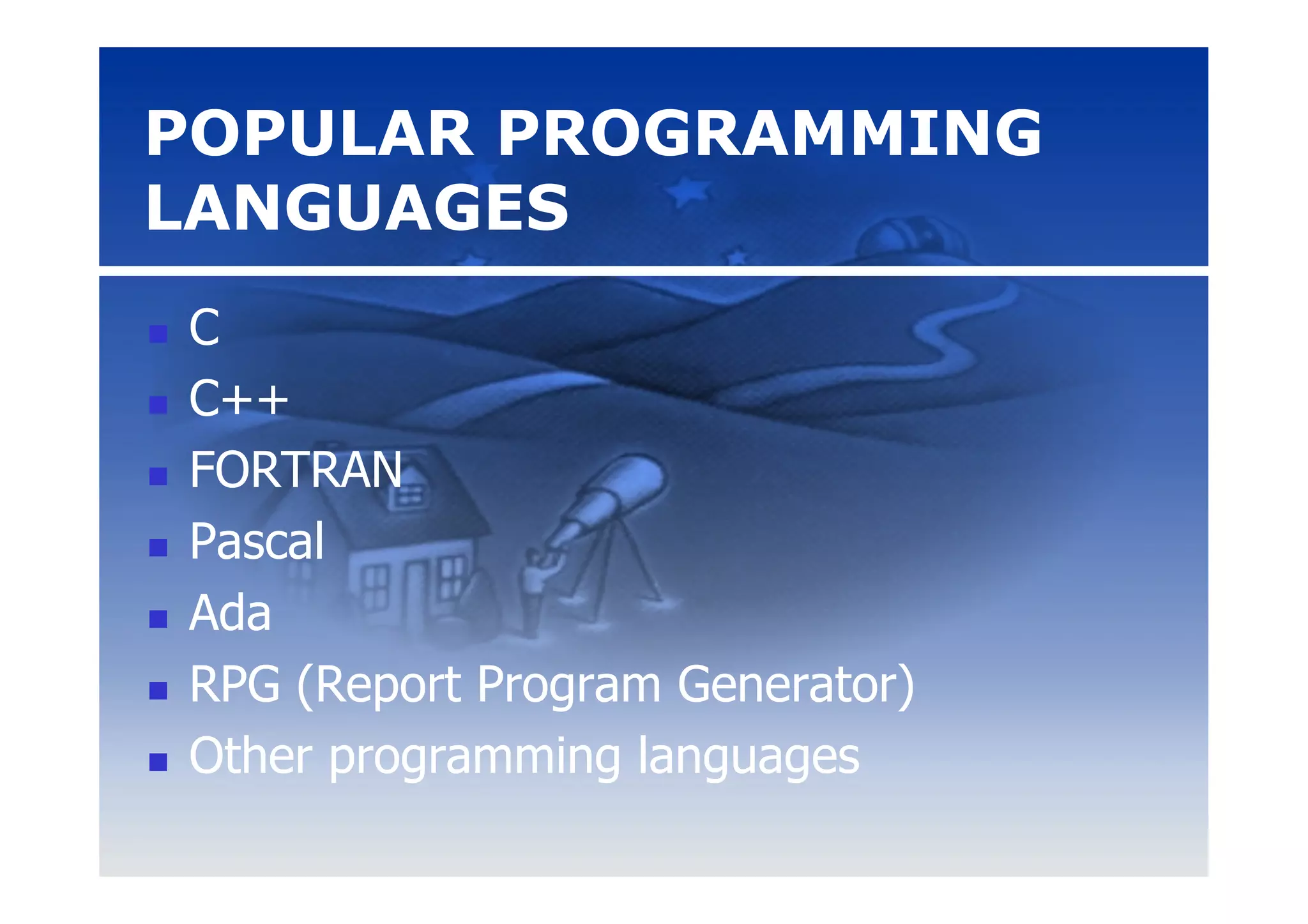 POPULAR PROGRAMMING LANGUAGES

- C
- C++
- FORTRAN
- Pascal
- Ada
- RPG (Report Program Generator)
- Other programming languages